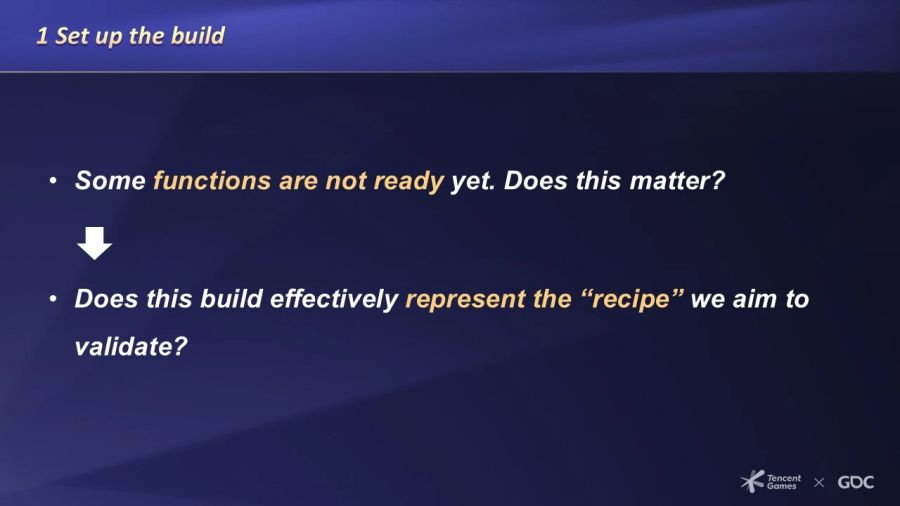 1 Set up the build

• Some functions are not ready yet. Does this matter?

• Does this build effectively represent the "recipe" we aim to validate?

Tencent Games × GDC